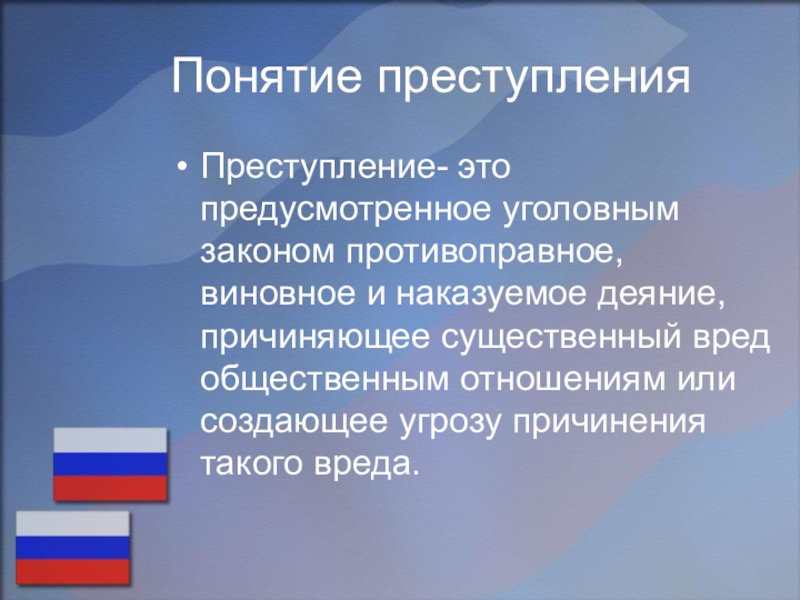 Понятие преступления

• Преступление- это предусмотренное уголовным законом противоправное, виновное и наказуемое деяние, причиняющее существенный вред общественным отношениям или создающее угрозу причинения такого вреда.